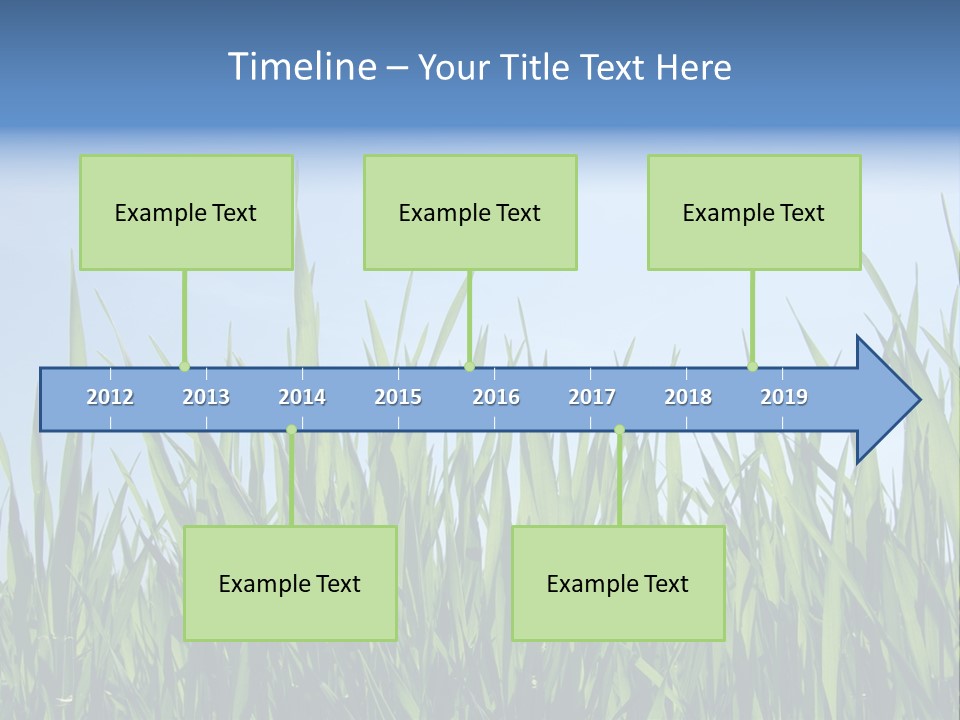 Timeline – Your Title Text Here

Example Text

Example Text

Example Text

2012 2013 2014 2015 2016 2017 2018 2019

Example Text

Example Text